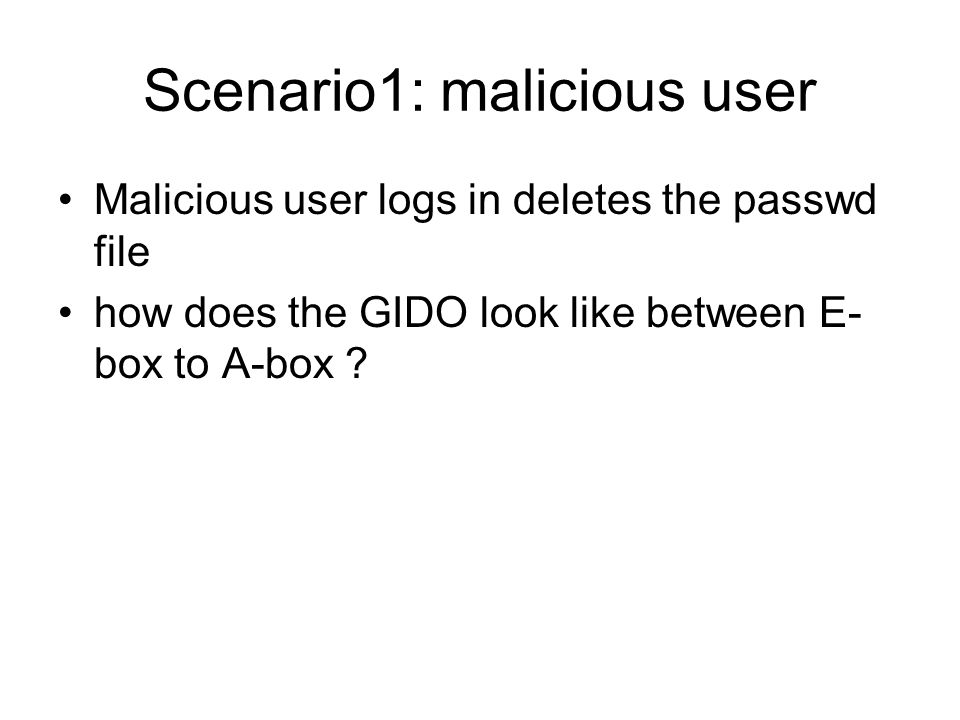 Scenario1: malicious user

• Malicious user logs in deletes the passwd file
• how does the GIDO look like between E-box to A-box ?